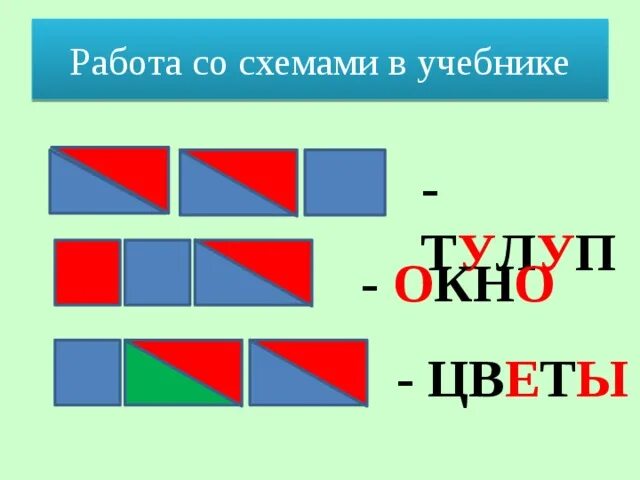 Работа со схемами в учебнике

- ТУЛУП

- ОКНО

- ЦВЕТЫ